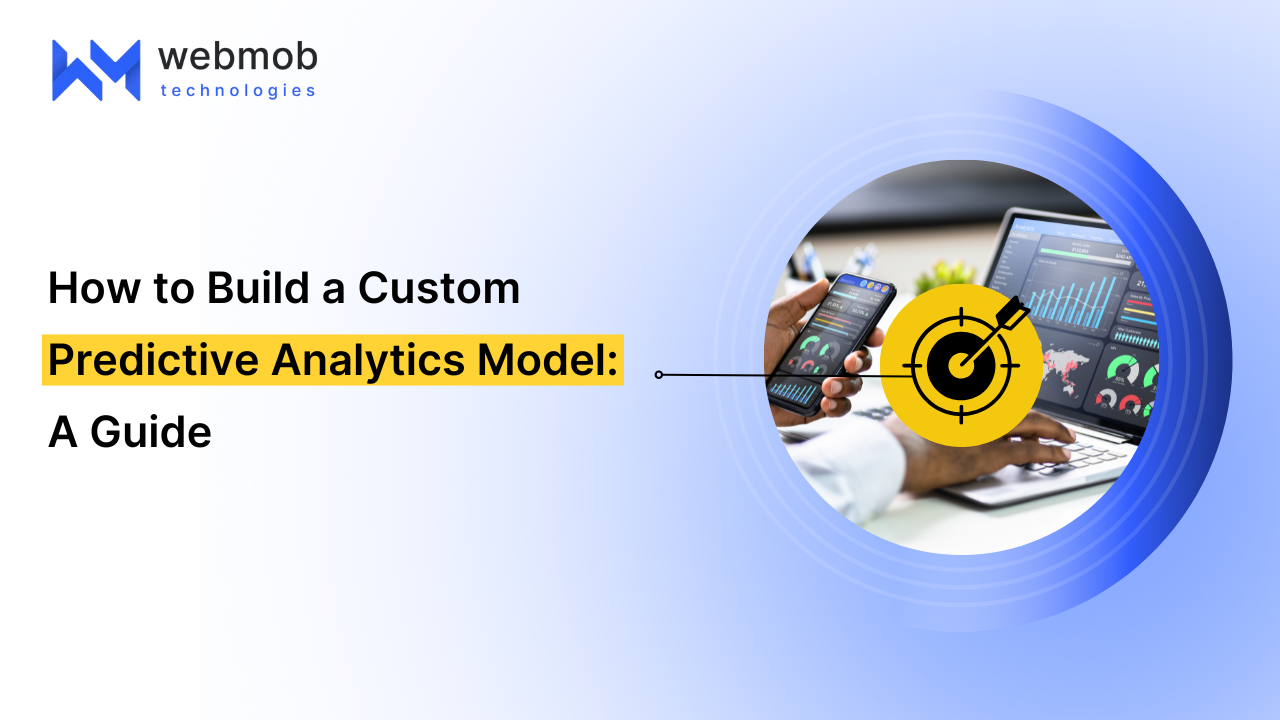 webmob
technologies

How to Build a Custom Predictive Analytics Model: A Guide